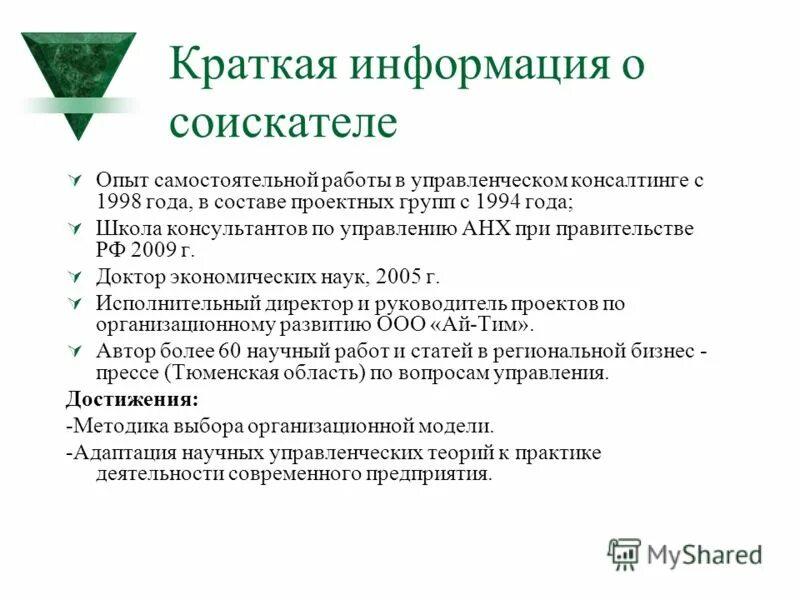 Краткая информация о соискателе

Опыт самостоятельной работы в управленческом консалтинге с 1998 года, в составе проектных групп с 1994 года;

Школа консультантов по управлению АНХ при правительстве РФ 2009 г.

Доктор экономических наук, 2005 г.

Исполнительный директор и руководитель проектов по организационному развитию ООО «Ай-Тим».

Автор более 60 научный работ и статей в региональной бизнес - прессе (Тюменская область) по вопросам управления.

Достижения:

-Методика выбора организационной модели.

-Адаптация научных управленческих теорий к практике деятельности современного предприятия.

MyShared